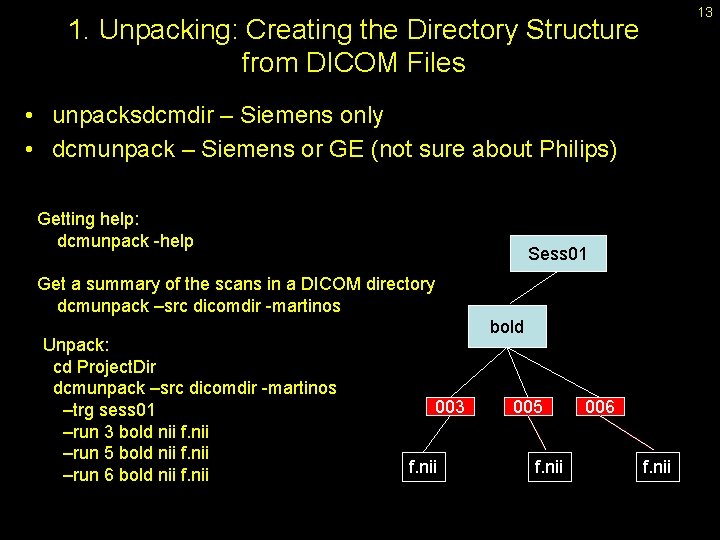 13

1. Unpacking: Creating the Directory Structure from DICOM Files

• unpacksdcmdir – Siemens only
• dcmunpack – Siemens or GE (not sure about Philips)

Getting help:
dcmunpack -help

Get a summary of the scans in a DICOM directory
dcmunpack –src dicomdir -martinos

Unpack:
cd ProjectDir
dcmunpack –src dicomdir -martinos
–trg sess01
–run 3 bold nii f.nii
–run 5 bold nii f.nii
–run 6 bold nii f.nii

Sess01
bold
003
005
006
f.nii
f.nii
f.nii